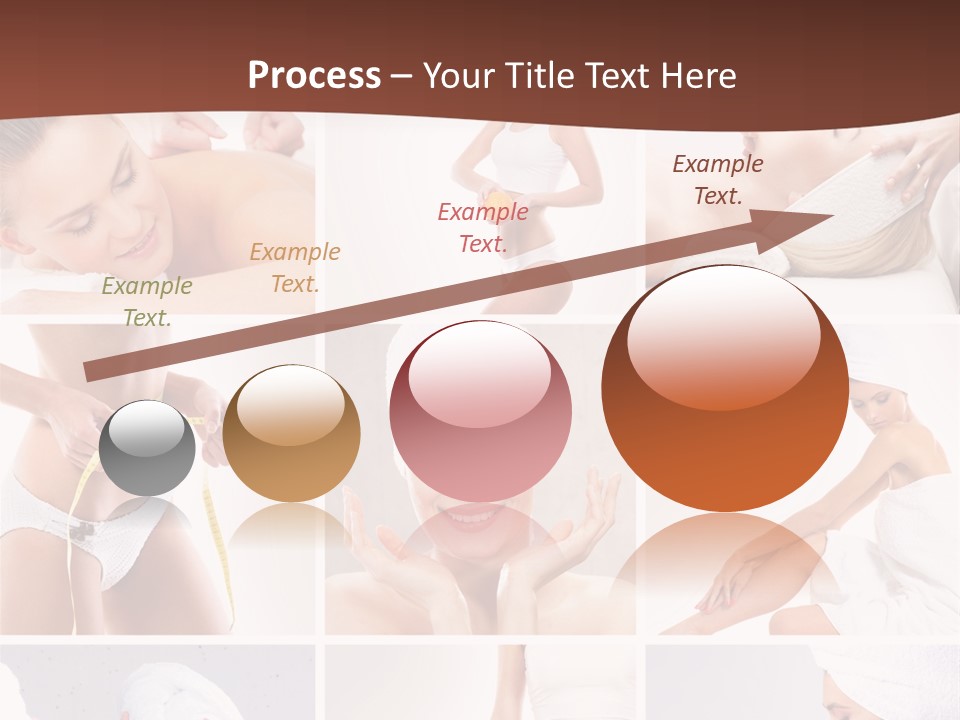 Process – Your Title Text Here

Example Text.

Example Text.

Example Text.

Example Text.